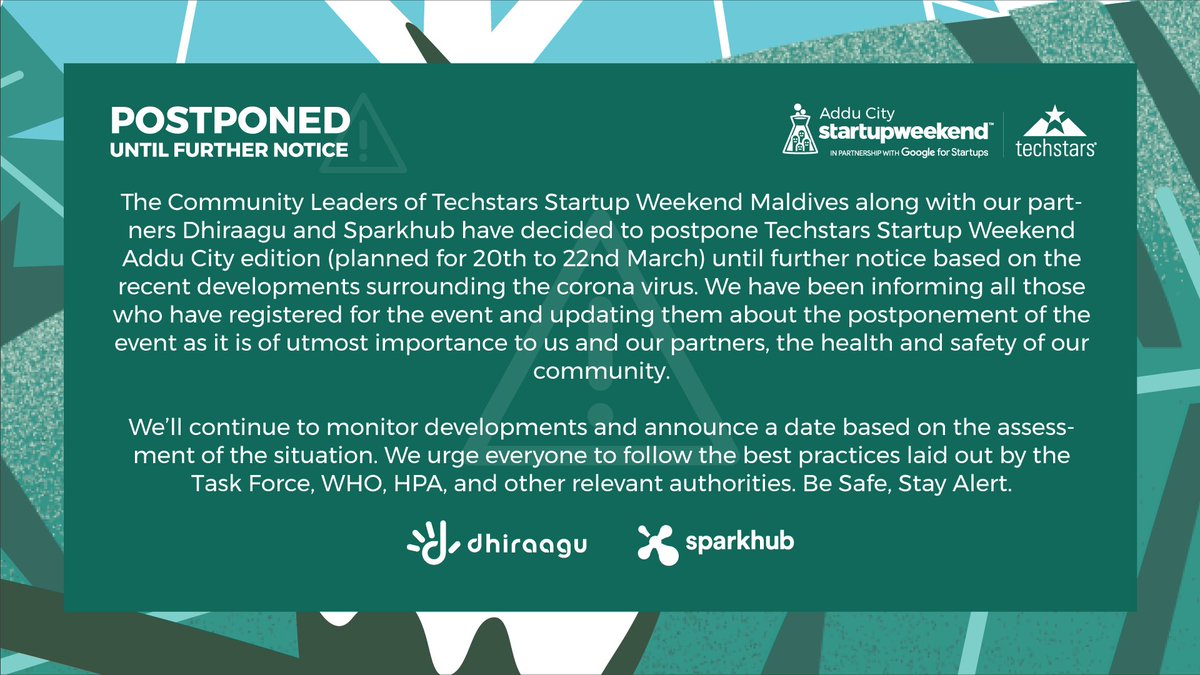 POSTPONED
UNTIL FURTHER NOTICE

Addu City
startupweekend™
IN PARTNERSHIP WITH Google for Startups

techstars

The Community Leaders of Techstars Startup Weekend Maldives along with our partners Dhiraagu and Sparkhub have decided to postpone Techstars Startup Weekend Addu City edition (planned for 20th to 22nd March) until further notice based on the recent developments surrounding the corona virus. We have been informing all those who have registered for the event and updating them about the postponement of the event as it is of utmost importance to us and our partners, the health and safety of our community.

We'll continue to monitor developments and announce a date based on the assessment of the situation. We urge everyone to follow the best practices laid out by the Task Force, WHO, HPA, and other relevant authorities. Be Safe, Stay Alert.

dhiraagu

sparkhub